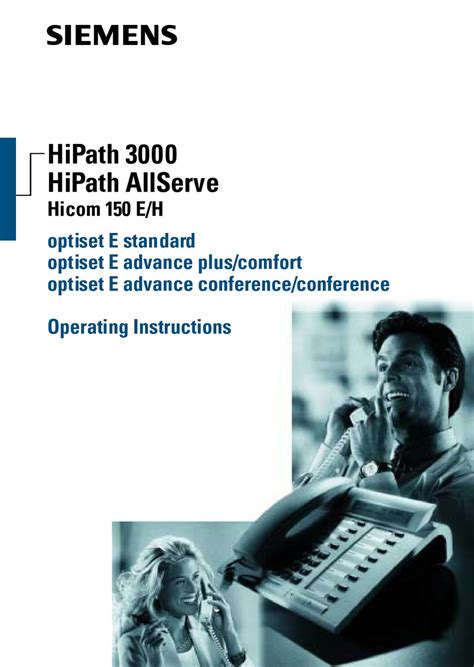 SIEMENS

HiPath 3000
HiPath AllServe
Hicom 150 E/H

optiset E standard
optiset E advance plus/comfort
optiset E advance conference/conference

Operating Instructions